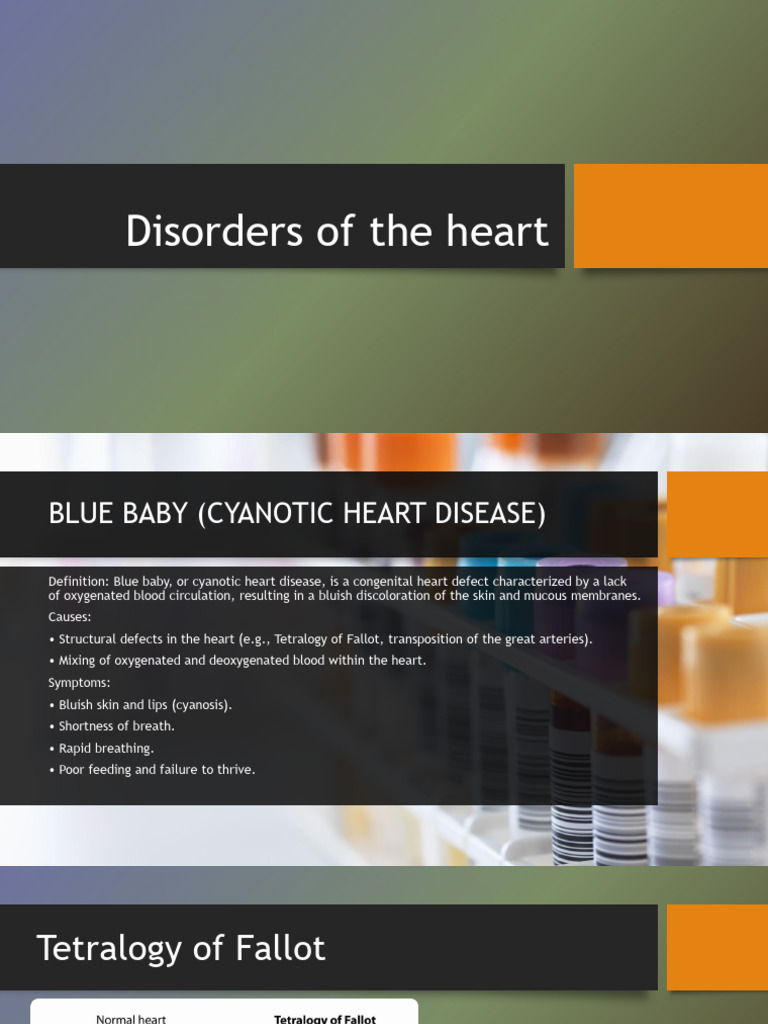 Disorders of the heart

BLUE BABY (CYANOTIC HEART DISEASE)

Definition: Blue baby, or cyanotic heart disease, is a congenital heart defect characterized by a lack of oxygenated blood circulation, resulting in a bluish discoloration of the skin and mucous membranes.

Causes:

• Structural defects in the heart (e.g., Tetralogy of Fallot, transposition of the great arteries).

• Mixing of oxygenated and deoxygenated blood within the heart.

Symptoms:

• Bluish skin and lips (cyanosis).

• Shortness of breath.

• Rapid breathing.

• Poor feeding and failure to thrive.

Tetralogy of Fallot

Normal heart

Tetralogy of Fallot